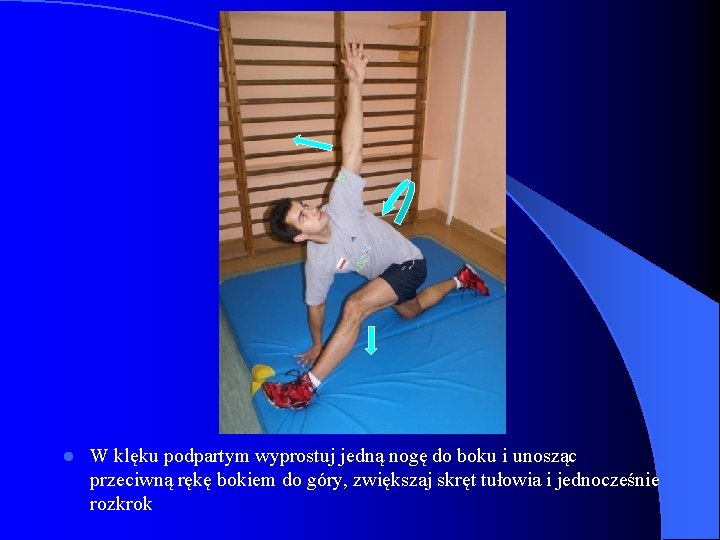 W klęku podpartym wyprostuj jedną nogę do boku i unosząc przeciwną rękę bokiem do góry, zwiększaj skręt tułowia i jednocześnie rozkrok